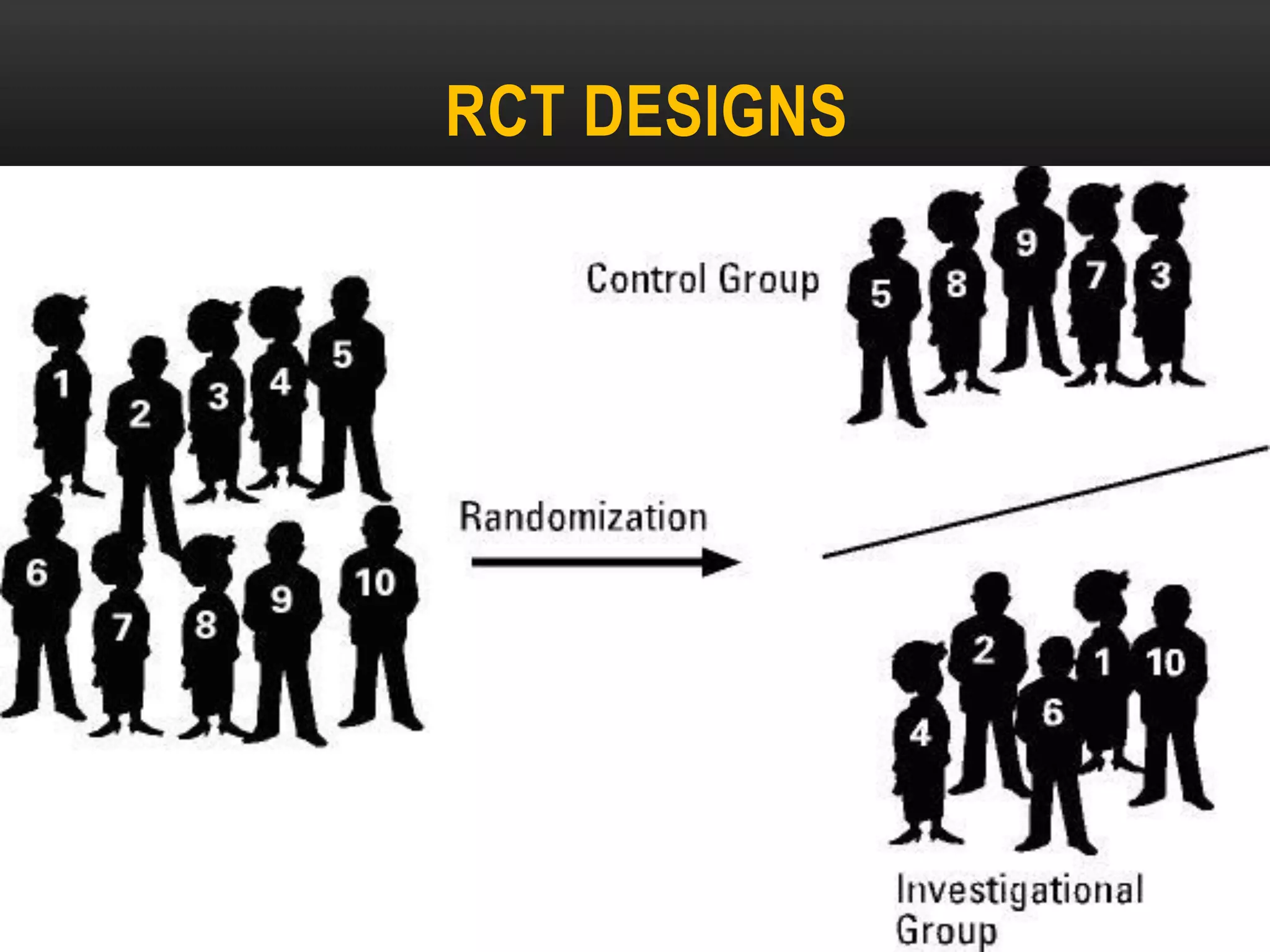 RCT DESIGNS

1 2 3 4 5
6 7 8 9 10

Randomization

Control Group

5 8 9 7 3

2 1 10
4 6

Investigational Group